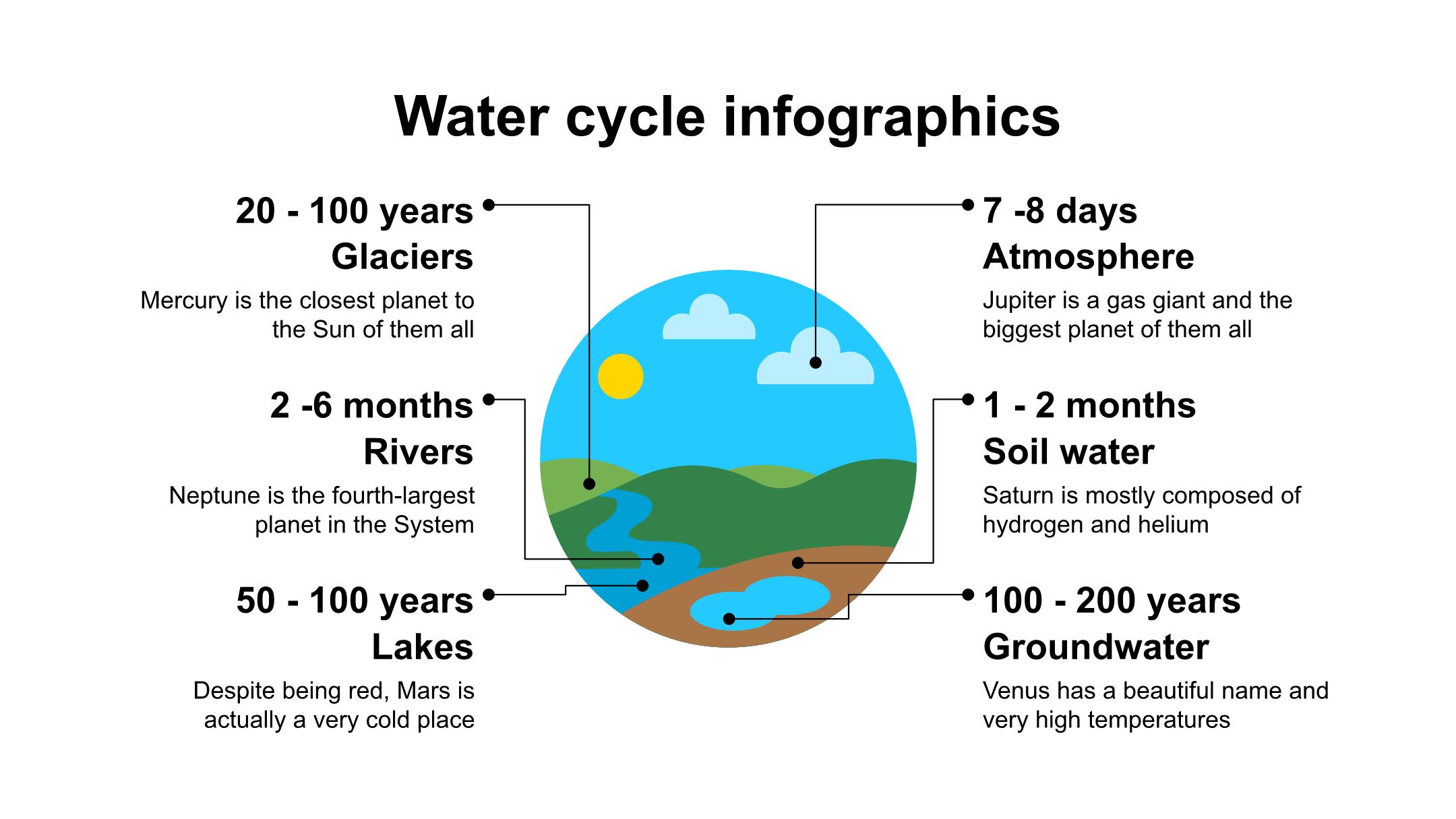 Water cycle infographics

20 - 100 years
Glaciers

Mercury is the closest planet to the Sun of them all

2 -6 months
Rivers

Neptune is the fourth-largest planet in the System

50 - 100 years
Lakes

Despite being red, Mars is actually a very cold place

7 -8 days
Atmosphere

Jupiter is a gas giant and the biggest planet of them all

1 - 2 months
Soil water

Saturn is mostly composed of hydrogen and helium

100 - 200 years
Groundwater

Venus has a beautiful name and very high temperatures